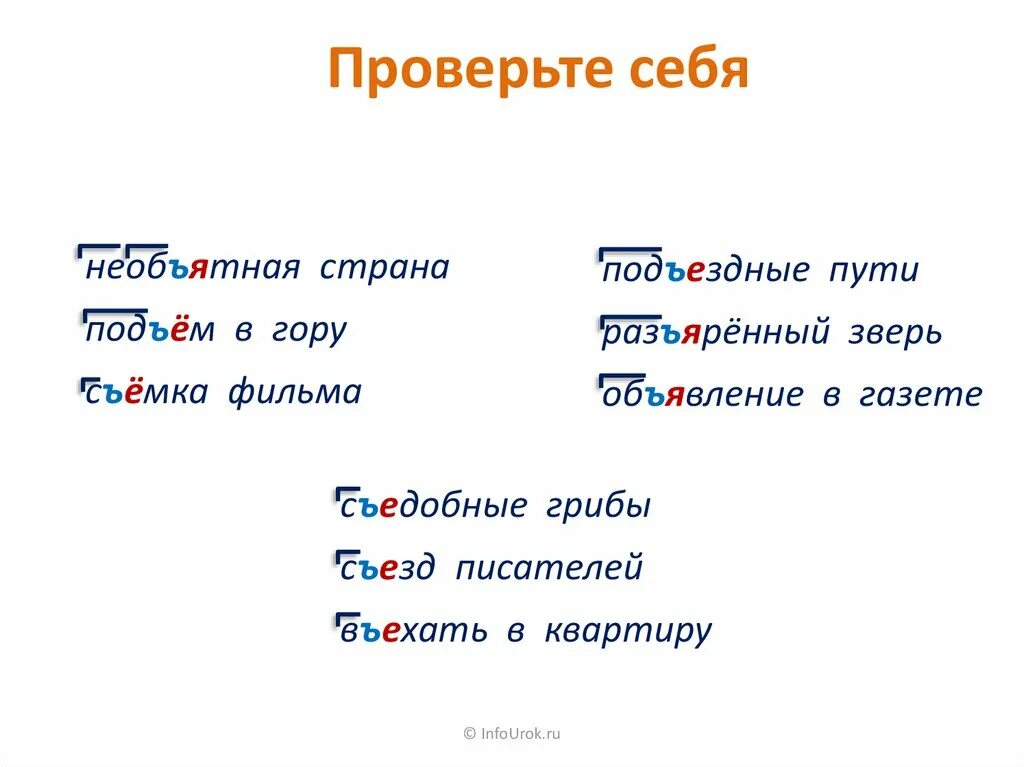 Проверьте себя

необъятная страна

подъём в гору

съёмка фильма

подъездные пути

разъярённый зверь

объявление в газете

съедобные грибы

съезд писателей

въехать в квартиру

© InfoUrok.ru